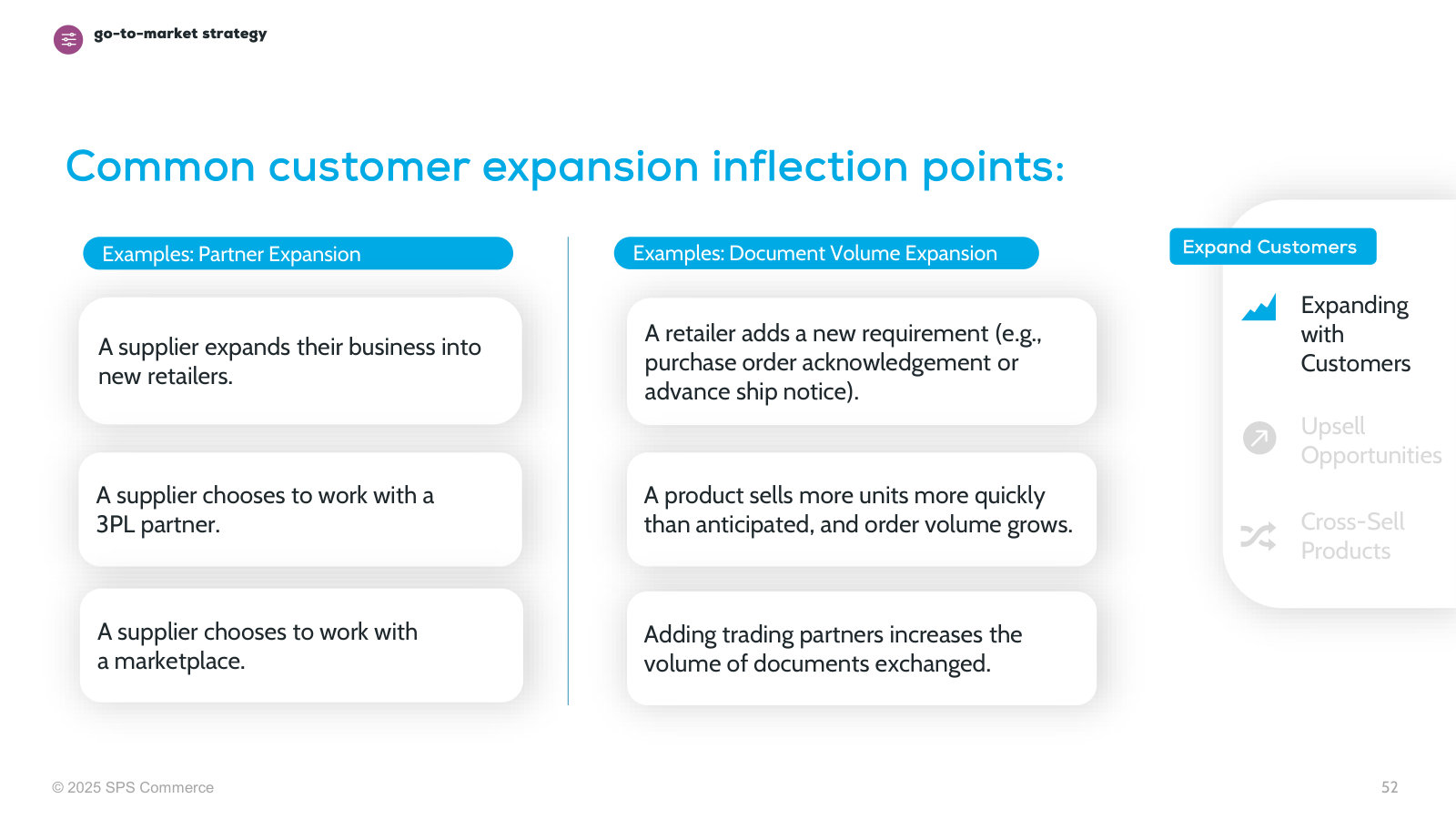 go-to-market strategy

Common customer expansion inflection points:

Examples: Partner Expansion

A supplier expands their business into new retailers.

A supplier chooses to work with a 3PL partner.

A supplier chooses to work with a marketplace.

Examples: Document Volume Expansion

A retailer adds a new requirement (e.g., purchase order acknowledgement or advance ship notice).

A product sells more units more quickly than anticipated, and order volume grows.

Adding trading partners increases the volume of documents exchanged.

Expand Customers

Expanding with Customers

Upsell Opportunities

Cross-Sell Products

© 2025 SPS Commerce

52